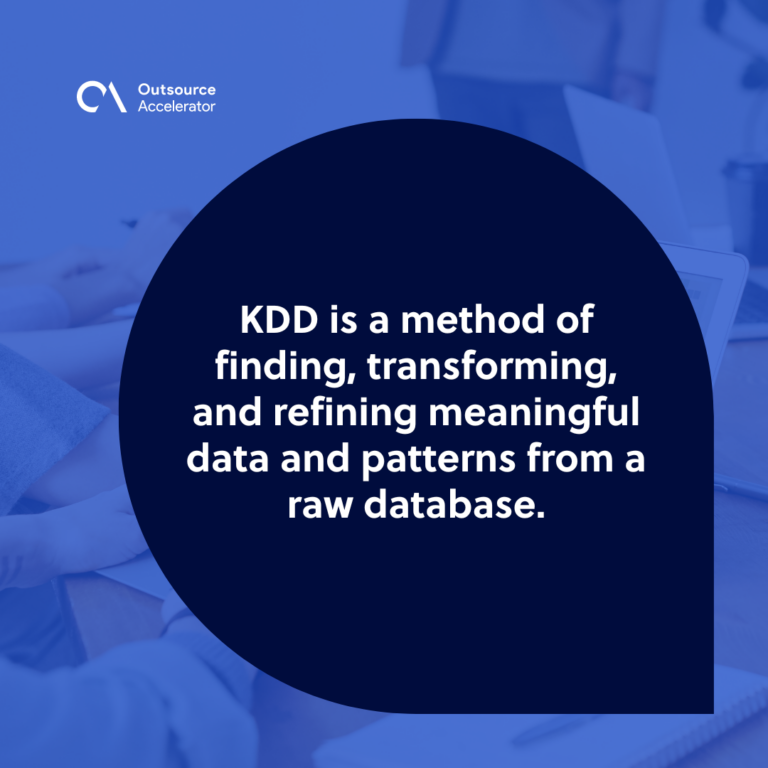 Outsource Accelerator

KDD is a method of finding, transforming, and refining meaningful data and patterns from a raw database.